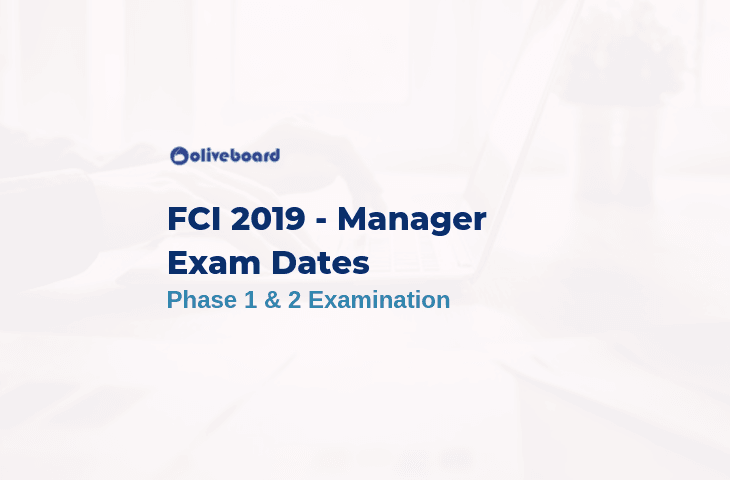 oliveboard

FCI 2019 - Manager Exam Dates

Phase 1 & 2 Examination